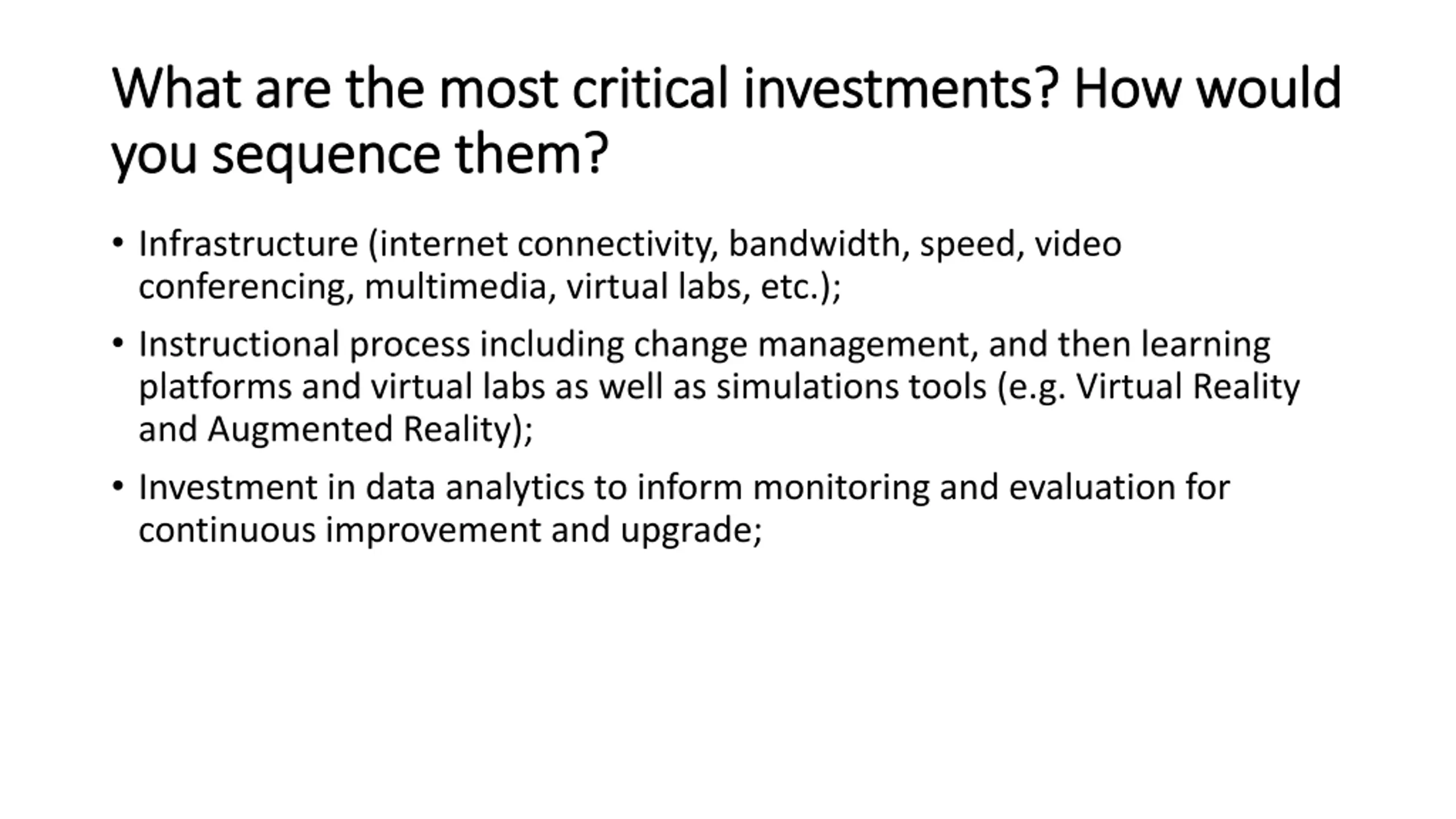 What are the most critical investments? How would you sequence them?

• Infrastructure (internet connectivity, bandwidth, speed, video conferencing, multimedia, virtual labs, etc.);

• Instructional process including change management, and then learning platforms and virtual labs as well as simulations tools (e.g. Virtual Reality and Augmented Reality);

• Investment in data analytics to inform monitoring and evaluation for continuous improvement and upgrade;